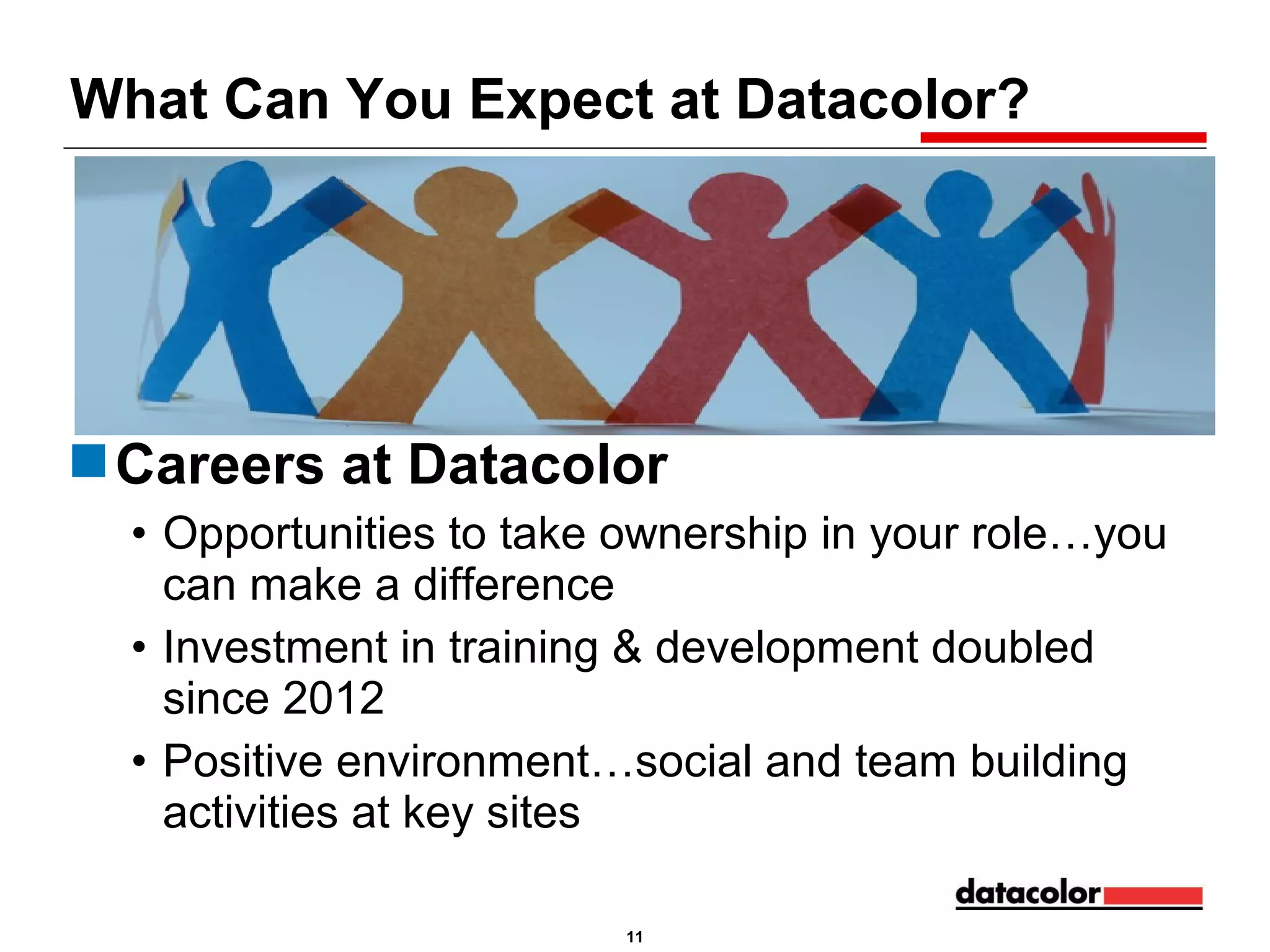 What Can You Expect at Datacolor?

Careers at Datacolor

• Opportunities to take ownership in your role…you can make a difference

• Investment in training & development doubled since 2012

• Positive environment…social and team building activities at key sites

datacolor

11